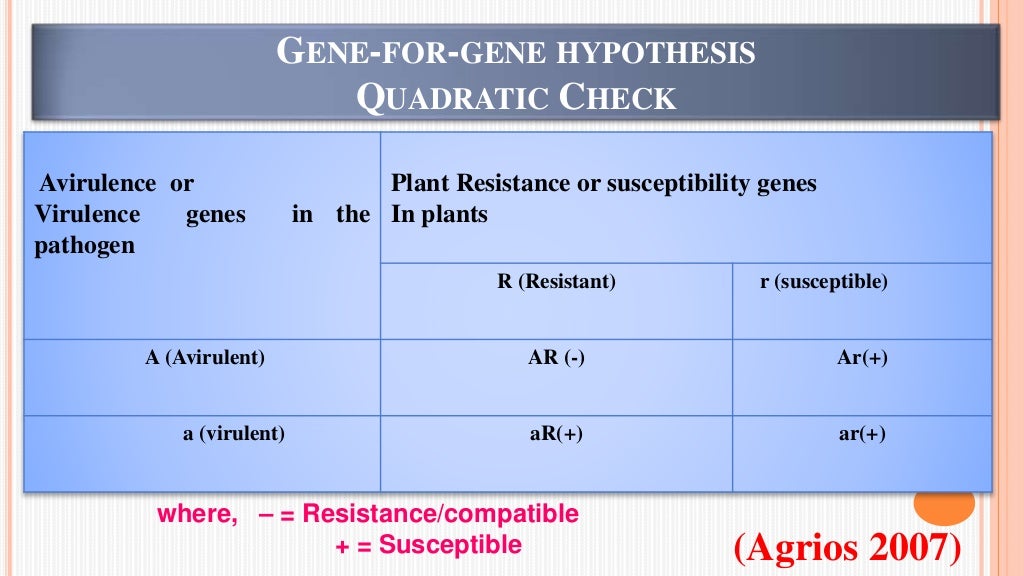 GENE-FOR-GENE HYPOTHESIS
QUADRATIC CHECK

| Avirulence or Virulence genes in the pathogen | Plant Resistance or susceptibility genes In plants | |
|---|---|---|
| | R (Resistant) | r (susceptible) |
| A (Avirulent) | AR (-) | Ar(+) |
| a (virulent) | aR(+) | ar(+) |

where, – = Resistance/compatible
+ = Susceptible

(Agrios 2007)